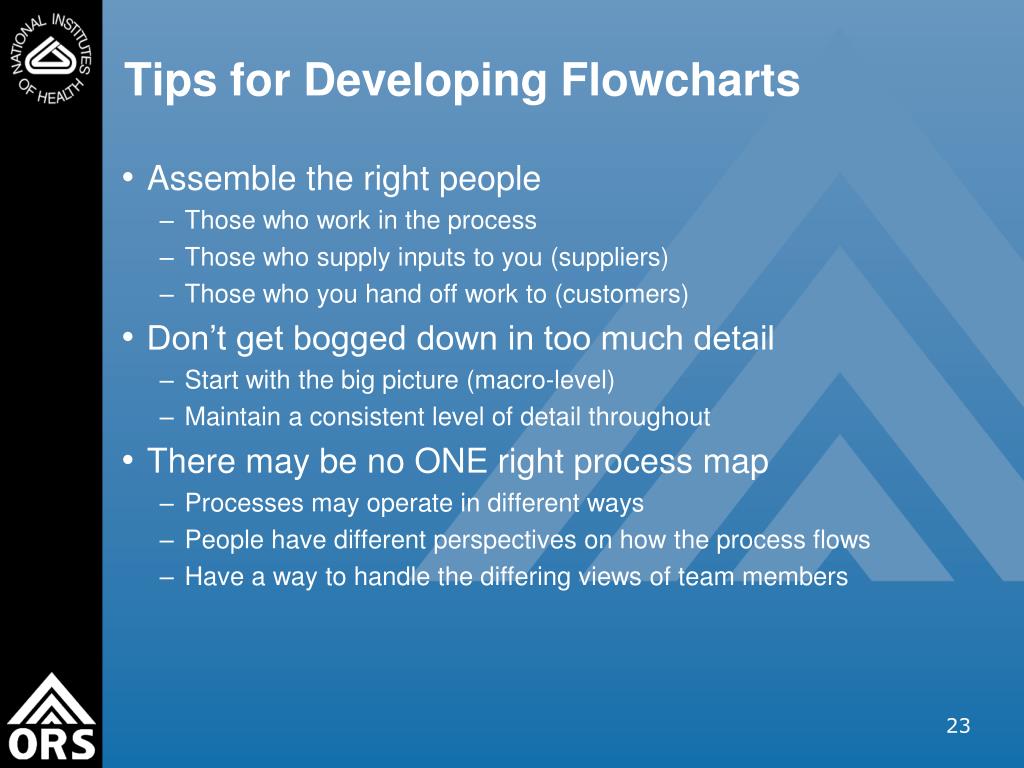 NATIONAL INSTITUTES OF HEALTH

Tips for Developing Flowcharts

• Assemble the right people
– Those who work in the process
– Those who supply inputs to you (suppliers)
– Those who you hand off work to (customers)

• Don’t get bogged down in too much detail
– Start with the big picture (macro-level)
– Maintain a consistent level of detail throughout

• There may be no ONE right process map
– Processes may operate in different ways
– People have different perspectives on how the process flows
– Have a way to handle the differing views of team members

ORS

23